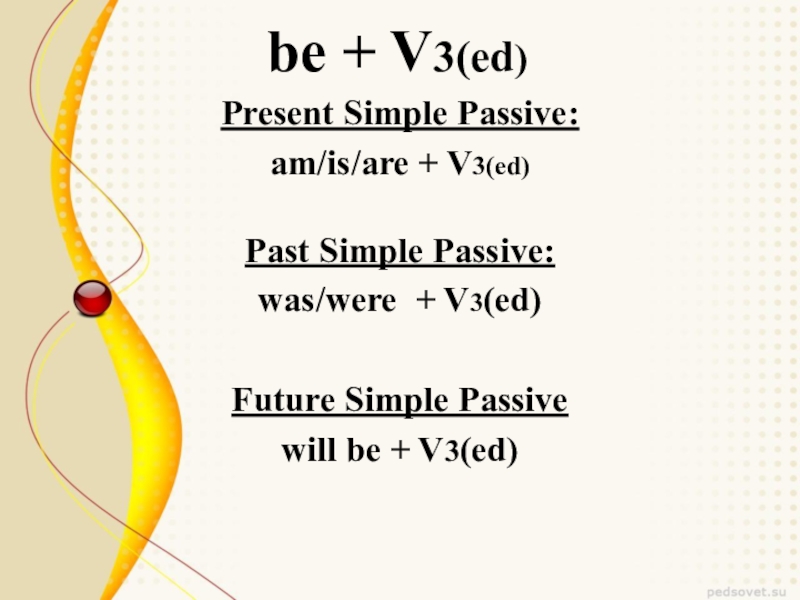 be + V3(ed)

Present Simple Passive:

am/is/are + V3(ed)

Past Simple Passive:

was/were + V3(ed)

Future Simple Passive

will be + V3(ed)

pedsovet.su